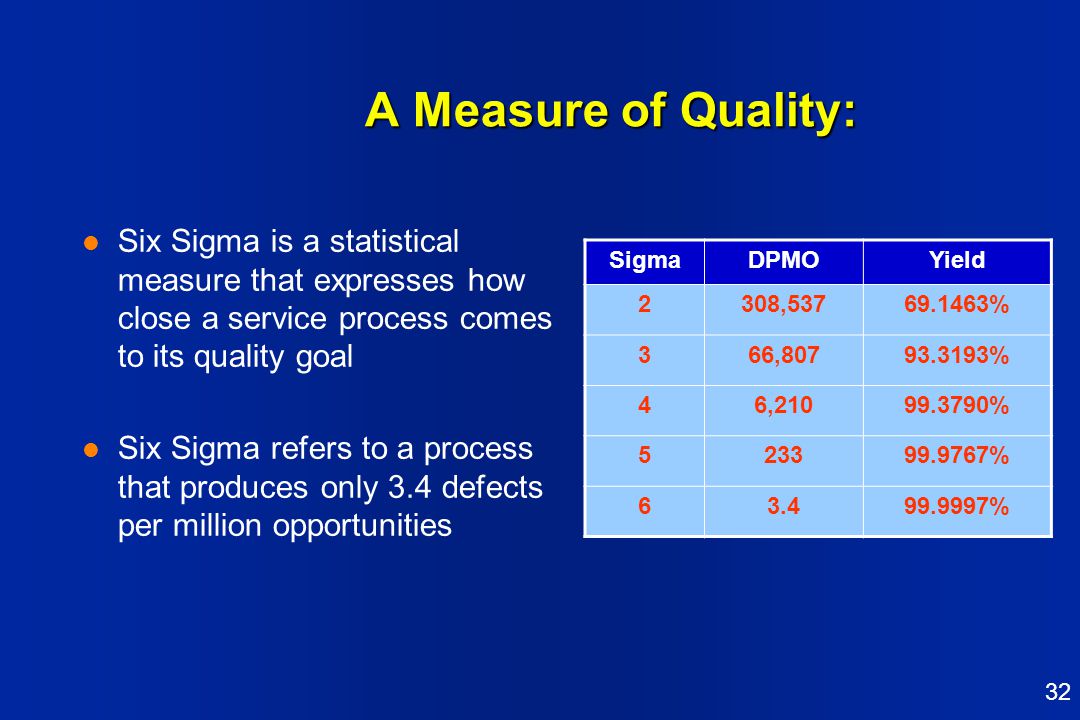 A Measure of Quality:

Six Sigma is a statistical measure that expresses how close a service process comes to its quality goal

Six Sigma refers to a process that produces only 3.4 defects per million opportunities

| Sigma | DPMO | Yield |
|---|---|---|
| 2 | 308,537 | 69.1463% |
| 3 | 66,807 | 93.3193% |
| 4 | 6,210 | 99.3790% |
| 5 | 233 | 99.9767% |
| 6 | 3.4 | 99.9997% |

32